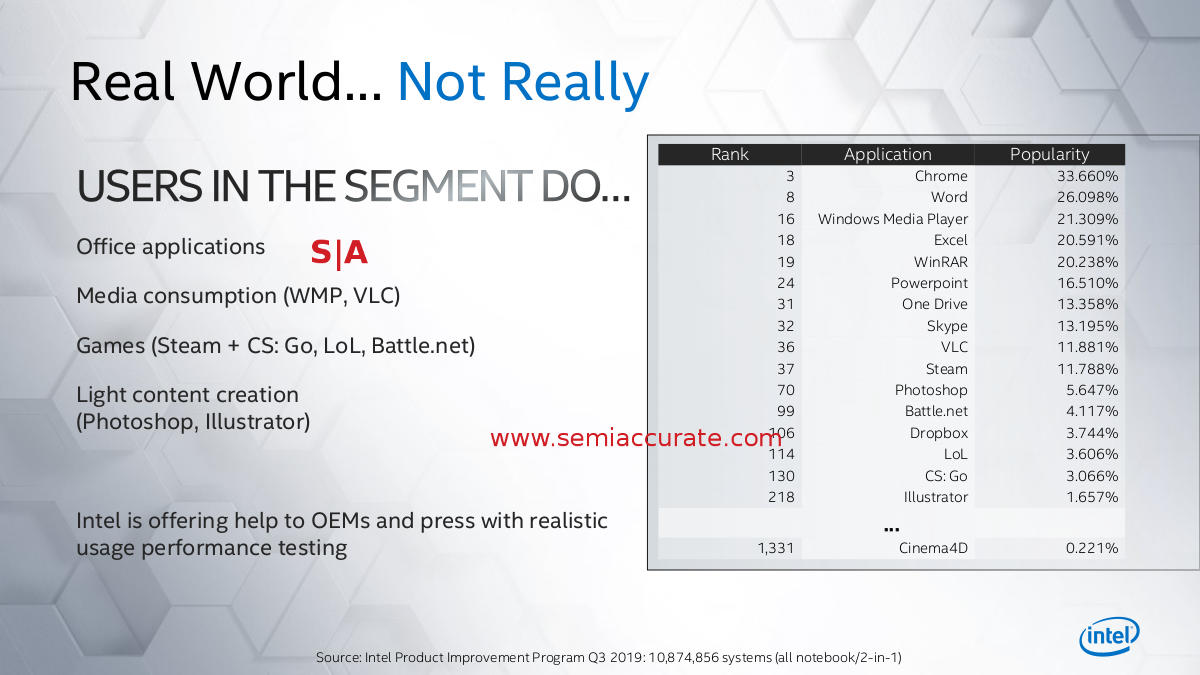 Real World... Not Really

USERS IN THE SEGMENT DO...

Office applications

S|A

Media consumption (WMP, VLC)

Games (Steam + CS: Go, LoL, Battle.net)

Light content creation (Photoshop, Illustrator)

www.semiaccurate.com

Intel is offering help to OEMs and press with realistic usage performance testing

| Rank | Application | Popularity |
|---|---|---|
| 3 | Chrome | 33.660% |
| 8 | Word | 26.098% |
| 16 | Windows Media Player | 21.309% |
| 18 | Excel | 20.591% |
| 19 | WinRAR | 20.238% |
| 24 | Powerpoint | 16.510% |
| 31 | One Drive | 13.358% |
| 32 | Skype | 13.195% |
| 36 | VLC | 11.881% |
| 37 | Steam | 11.788% |
| 70 | Photoshop | 5.647% |
| 99 | Battle.net | 4.117% |
| 106 | Dropbox | 3.744% |
| 114 | LoL | 3.606% |
| 130 | CS: Go | 3.066% |
| 218 | Illustrator | 1.657% |
| | ... | |
| 1,331 | Cinema4D | 0.221% |

Source: Intel Product Improvement Program Q3 2019: 10,874,856 systems (all notebook/2-in-1)

intel